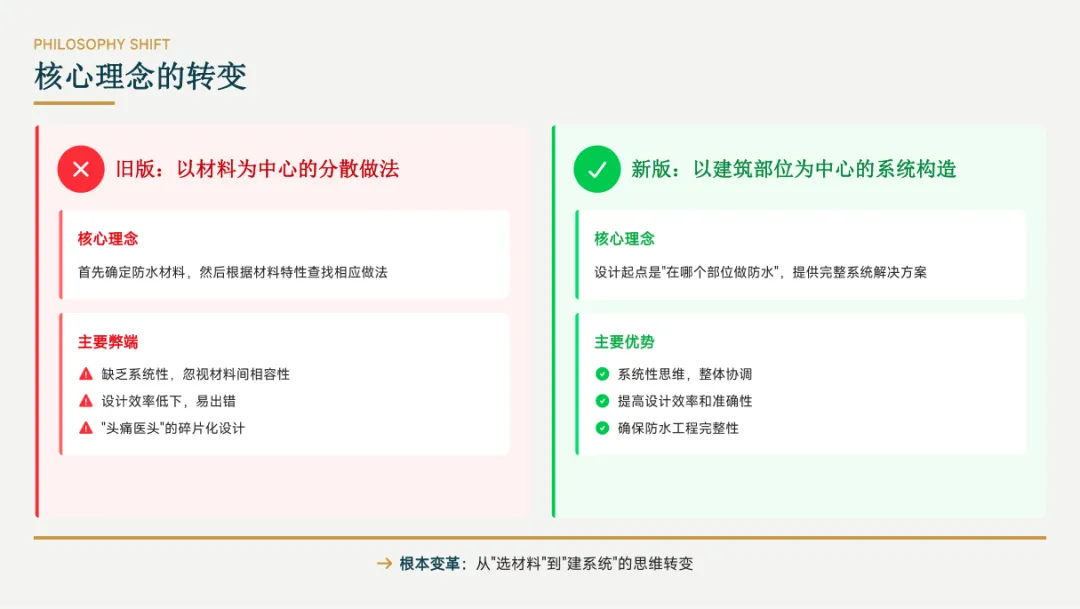 PHILOSOPHY SHIFT

核心理念的转变

旧版：以材料为中心的分散做法

核心理念

首先确定防水材料，然后根据材料特性查找相应做法

主要弊端

缺乏系统性，忽视材料间相容性

设计效率低下，易出错

"头痛医头"的碎片化设计

新版：以建筑部位为中心的系统构造

核心理念

设计起点是"在哪个部位做防水"，提供完整系统解决方案

主要优势

系统性思维，整体协调

提高设计效率和准确性

确保防水工程完整性

→ 根本变革：从"选材料"到"建系统"的思维转变